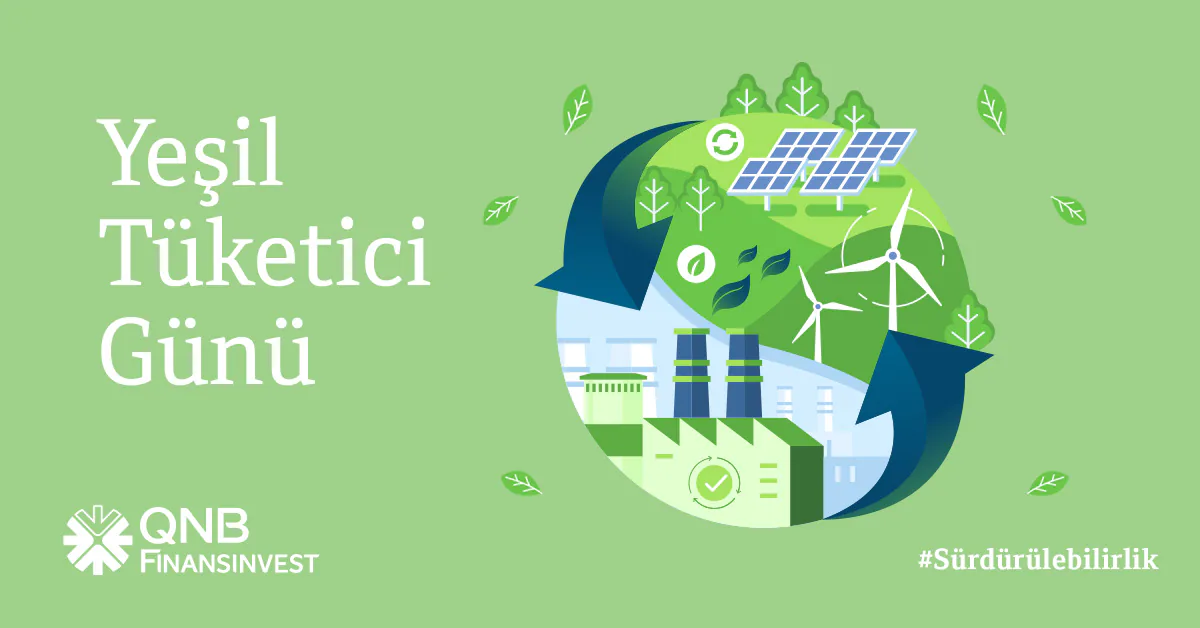 Yeşil Tüketici Günü

QNB FINANSINVEST

#Sürdürülebilirlik